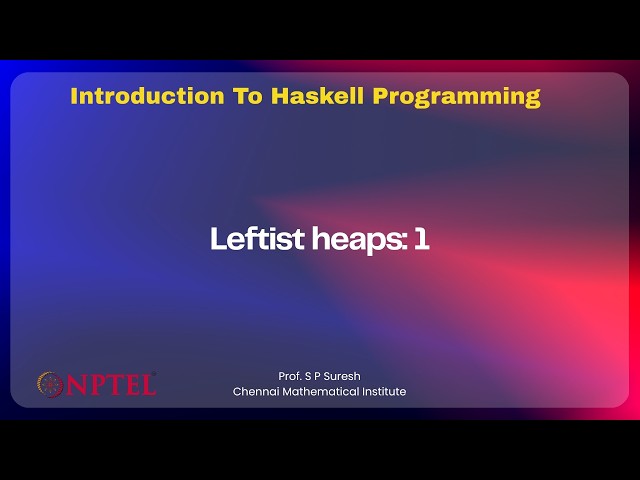 Introduction To Haskell Programming

Leftist heaps: 1

NPTEL

Prof. S P Suresh
Chennai Mathematical Institute